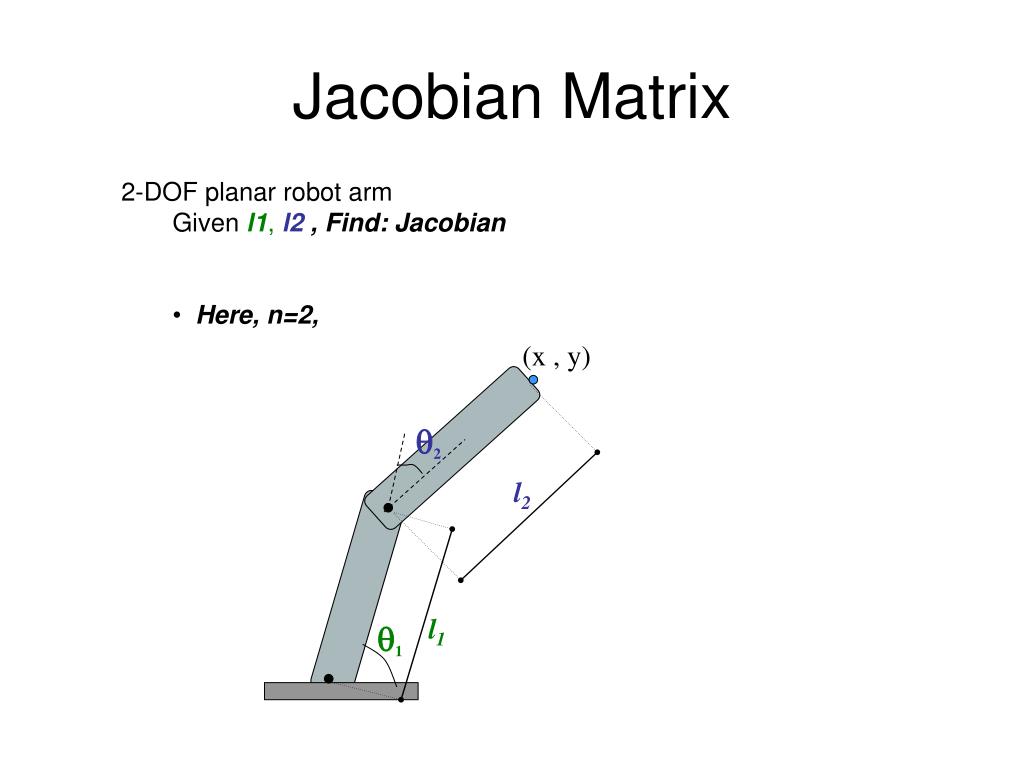 Jacobian Matrix

2-DOF planar robot arm
Given l1, l2 , Find: Jacobian

• Here, n=2,

(x , y)

$\theta_2$

$l_2$

$\theta_1$

$l_1$